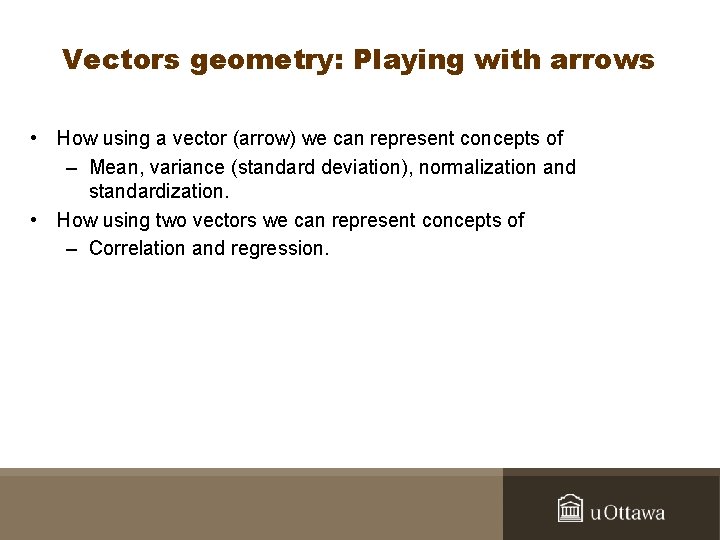 Vectors geometry: Playing with arrows

• How using a vector (arrow) we can represent concepts of
  – Mean, variance (standard deviation), normalization and standardization.
• How using two vectors we can represent concepts of
  – Correlation and regression.

uOttawa